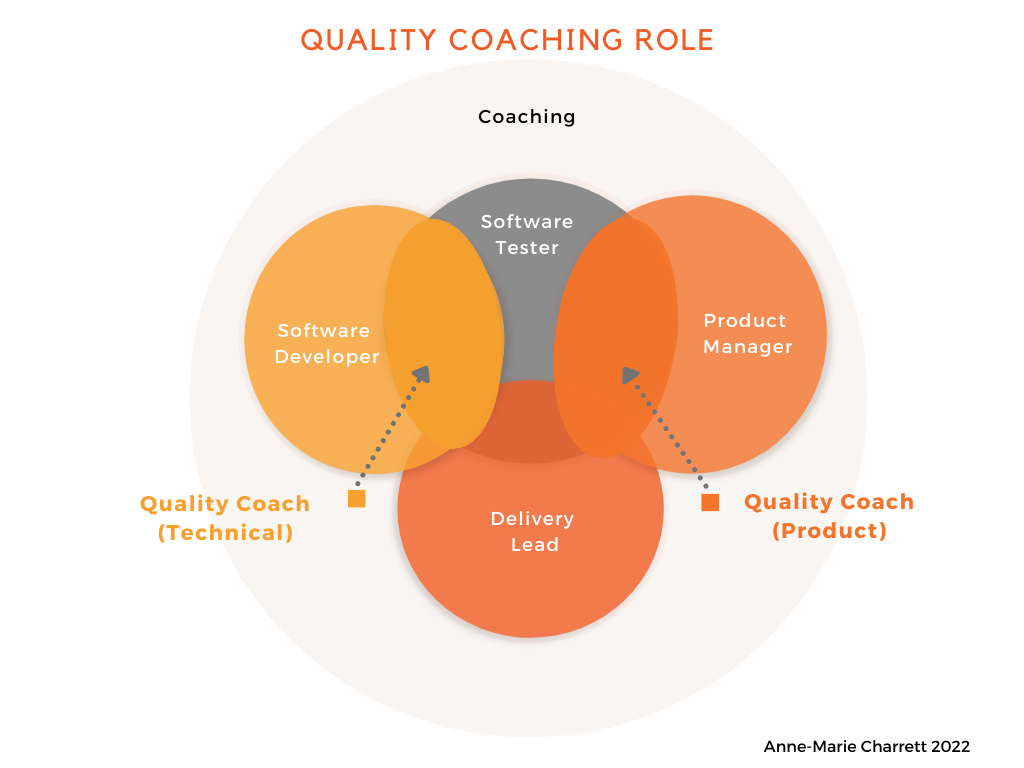 QUALITY COACHING ROLE

Coaching

Software Tester

Software Developer

Product Manager

Delivery Lead

Quality Coach (Technical)

Quality Coach (Product)

Anne-Marie Charrett 2022